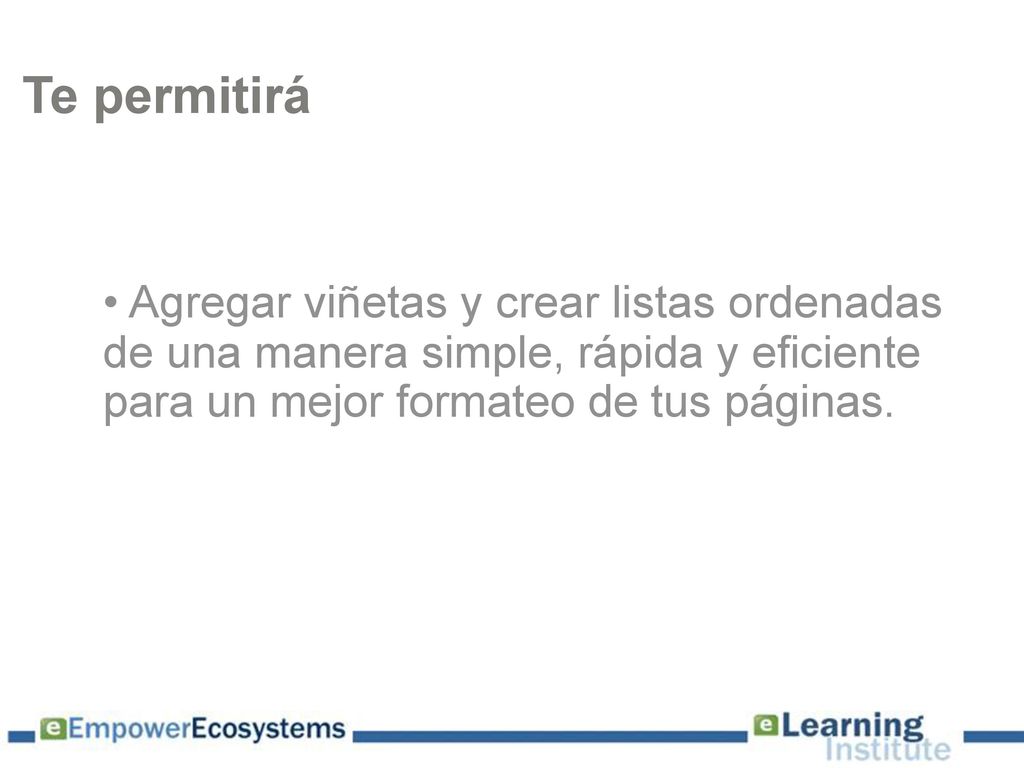 Te permitirá

• Agregar viñetas y crear listas ordenadas de una manera simple, rápida y eficiente para un mejor formateo de tus páginas.

eEmpowerEcosystems

eLearning Institute